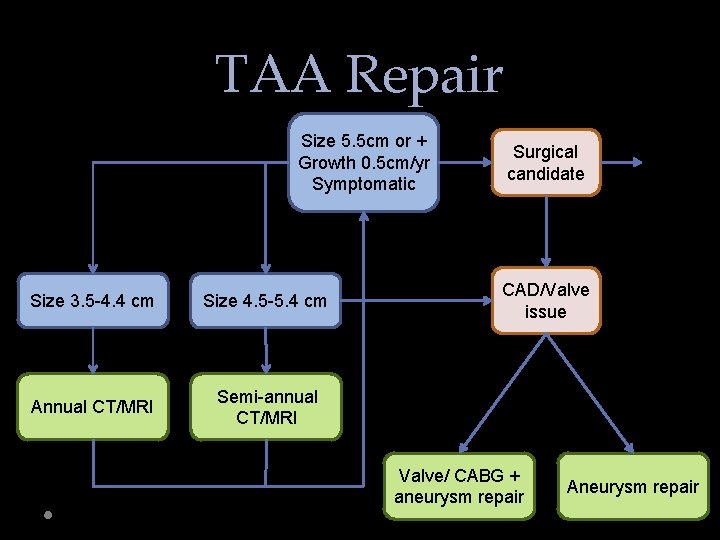 TAA Repair

Size 5.5cm or + Growth 0.5cm/yr Symptomatic

Surgical candidate

Size 3.5-4.4 cm

Size 4.5-5.4 cm

CAD/Valve issue

Annual CT/MRI

Semi-annual CT/MRI

Valve/ CABG + aneurysm repair

Aneurysm repair